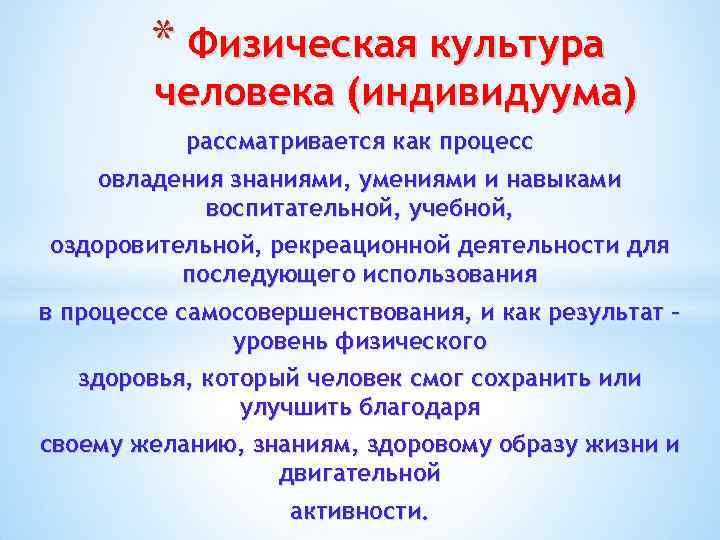 * Физическая культура человека (индивидуума)

рассматривается как процесс

овладения знаниями, умениями и навыками воспитательной, учебной,

оздоровительной, рекреационной деятельности для последующего использования

в процессе самосовершенствования, и как результат – уровень физического

здоровья, который человек смог сохранить или улучшить благодаря

своему желанию, знаниям, здоровому образу жизни и двигательной

активности.